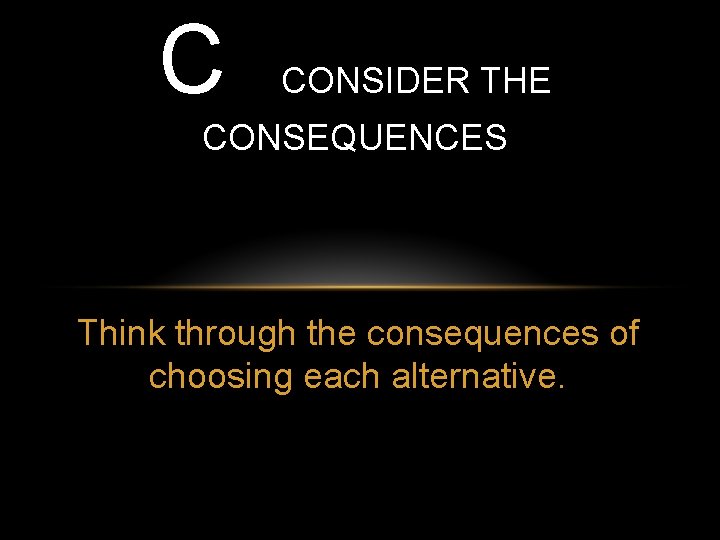 C CONSIDER THE CONSEQUENCES

Think through the consequences of choosing each alternative.